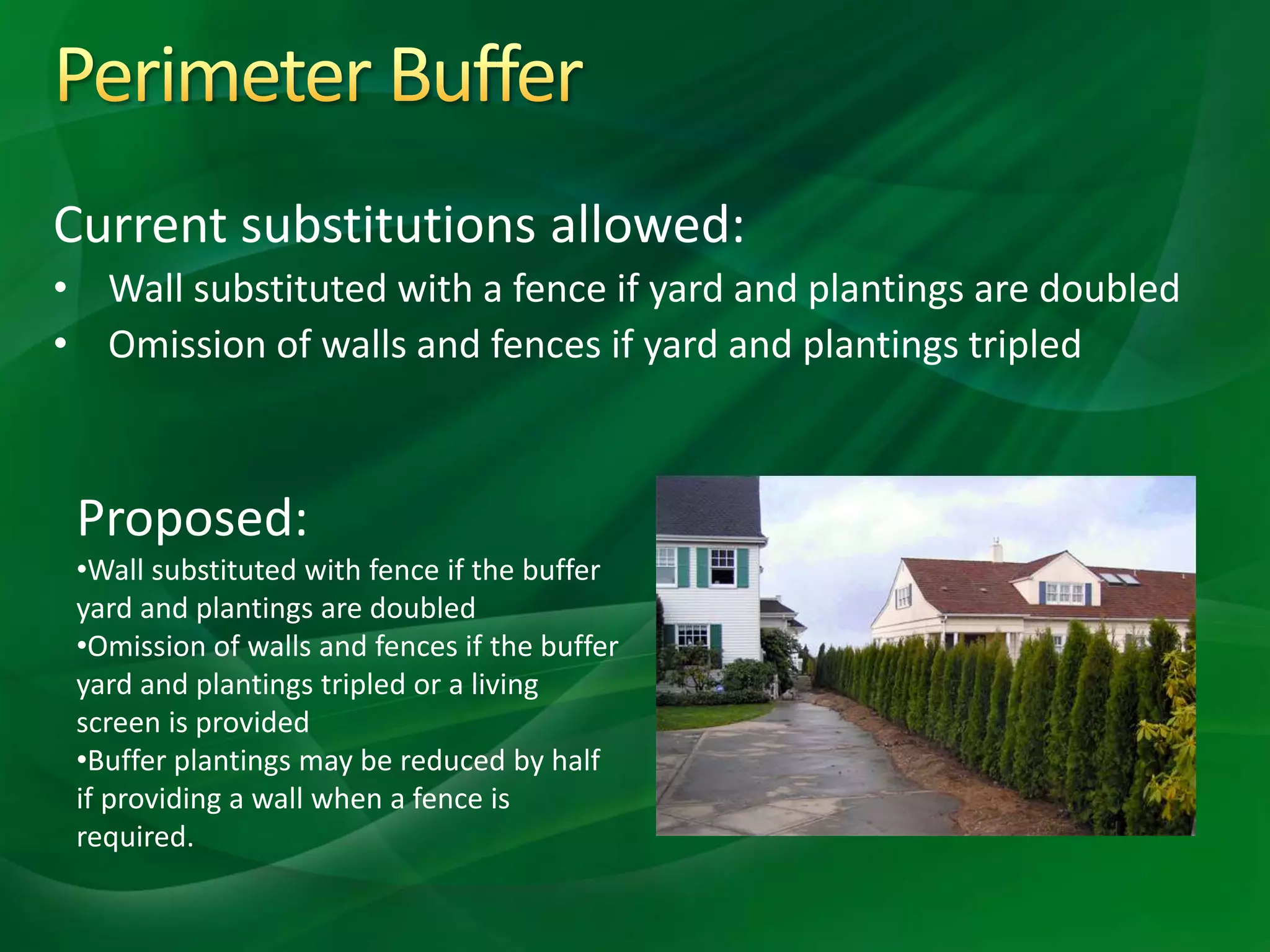 Perimeter Buffer

Current substitutions allowed:

• Wall substituted with a fence if yard and plantings are doubled
• Omission of walls and fences if yard and plantings tripled

Proposed:

•Wall substituted with fence if the buffer yard and plantings are doubled
•Omission of walls and fences if the buffer yard and plantings tripled or a living screen is provided
•Buffer plantings may be reduced by half if providing a wall when a fence is required.